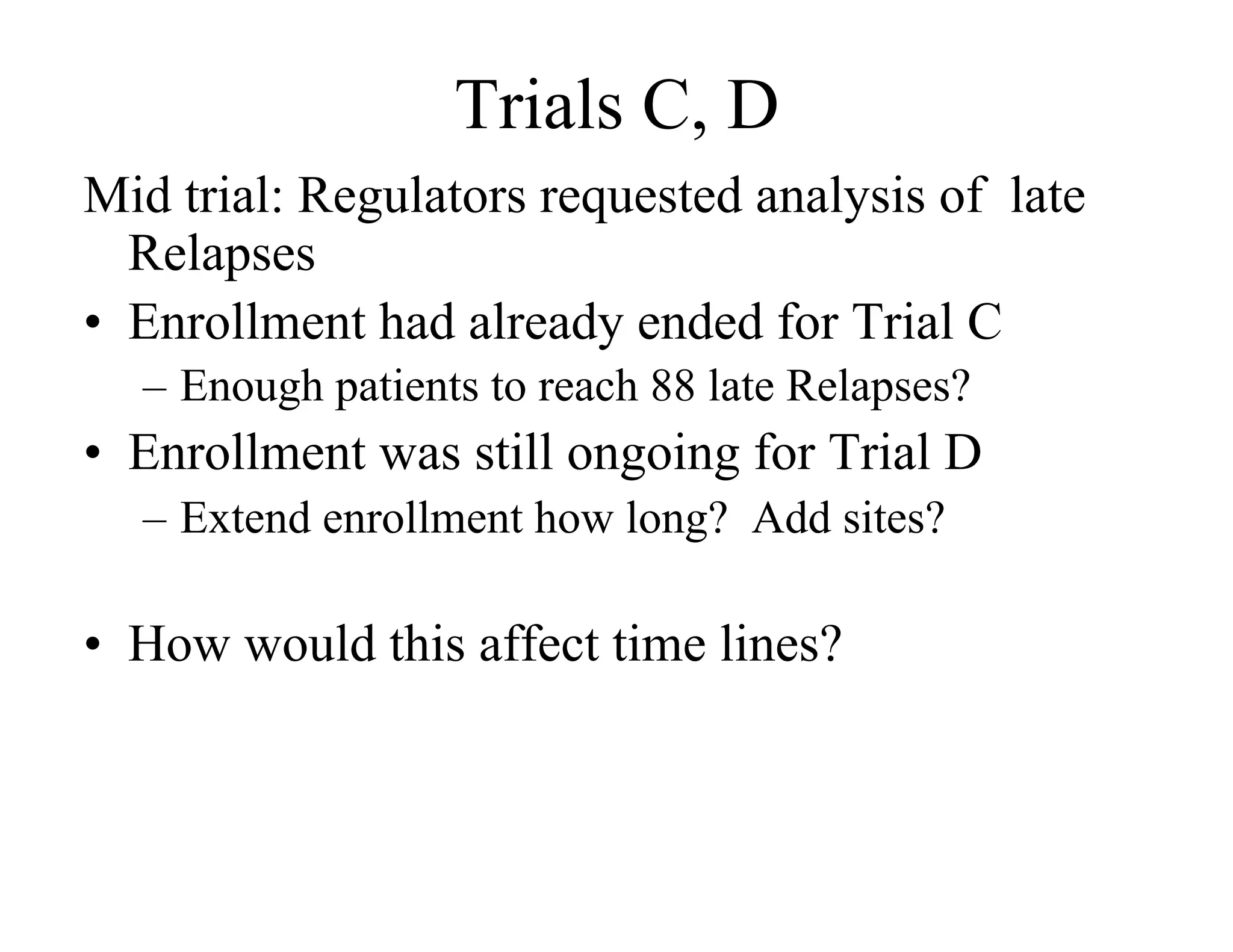 Trials C, D

Mid trial: Regulators requested analysis of late Relapses

• Enrollment had already ended for Trial C
– Enough patients to reach 88 late Relapses?
• Enrollment was still ongoing for Trial D
– Extend enrollment how long? Add sites?

• How would this affect time lines?